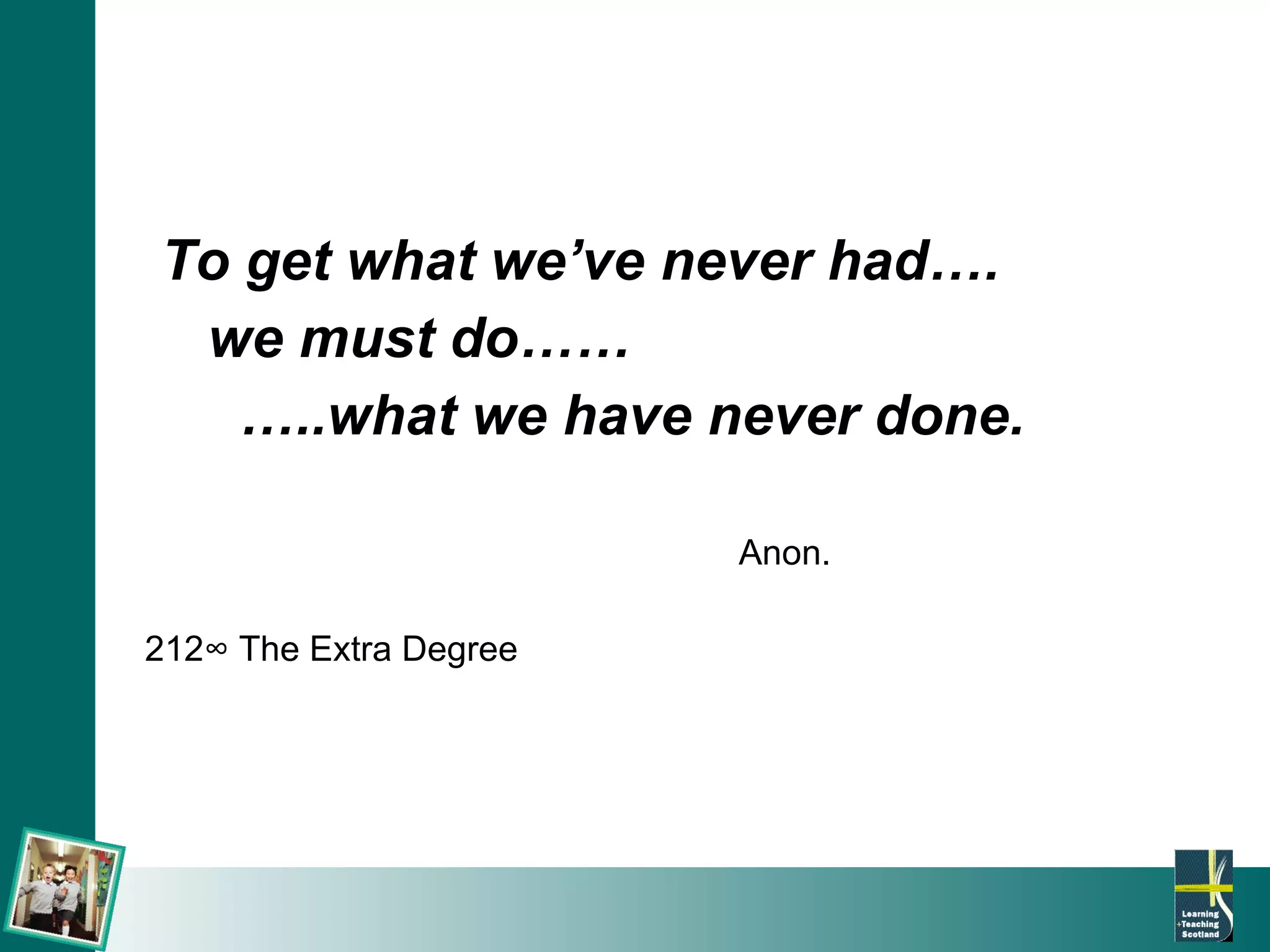 To get what we've never had….
we must do……
…..what we have never done.

Anon.

212∞ The Extra Degree

Learning
+Teaching
Scotland